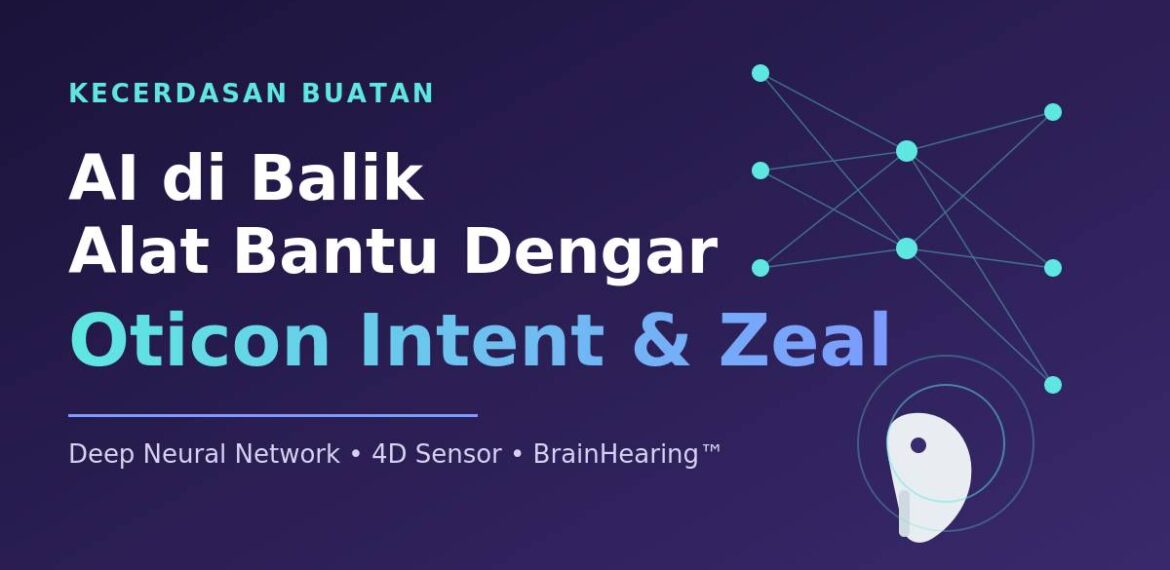 KECERDASAN BUATAN

AI di Balik
Alat Bantu Dengar

Oticon Intent & Zeal

Deep Neural Network • 4D Sensor • BrainHearing™